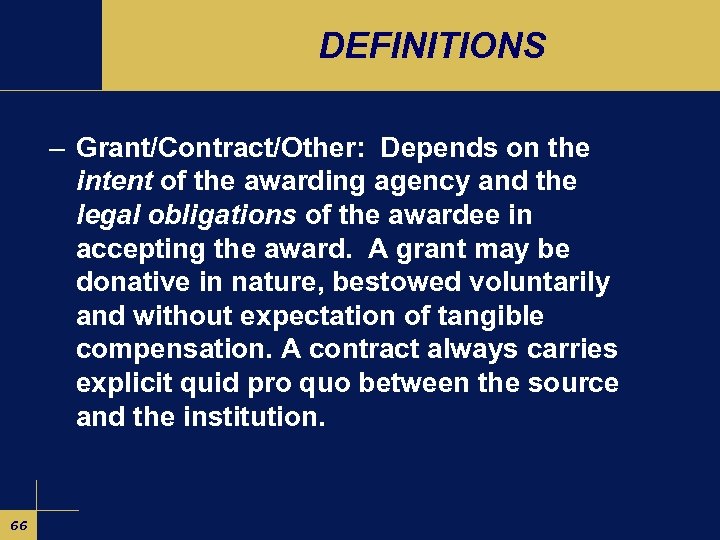 DEFINITIONS

– Grant/Contract/Other: Depends on the intent of the awarding agency and the legal obligations of the awardee in accepting the award. A grant may be donative in nature, bestowed voluntarily and without expectation of tangible compensation. A contract always carries explicit quid pro quo between the source and the institution.

66